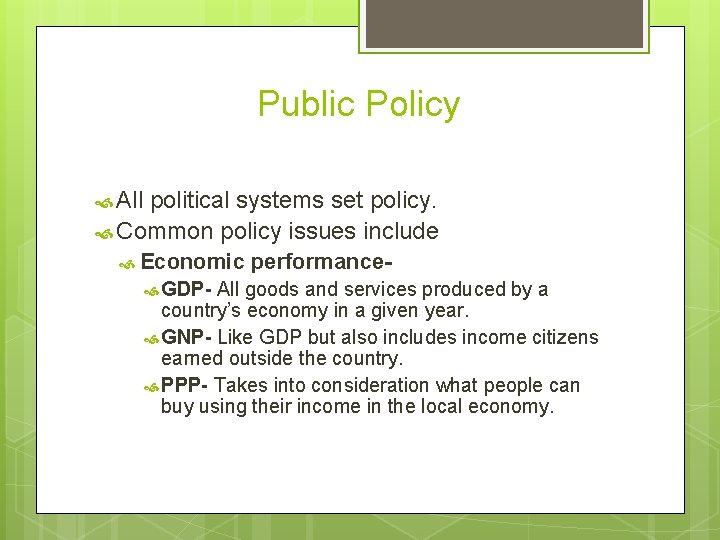 Public Policy

All political systems set policy.

Common policy issues include

Economic performance-

GDP- All goods and services produced by a country's economy in a given year.

GNP- Like GDP but also includes income citizens earned outside the country.

PPP- Takes into consideration what people can buy using their income in the local economy.